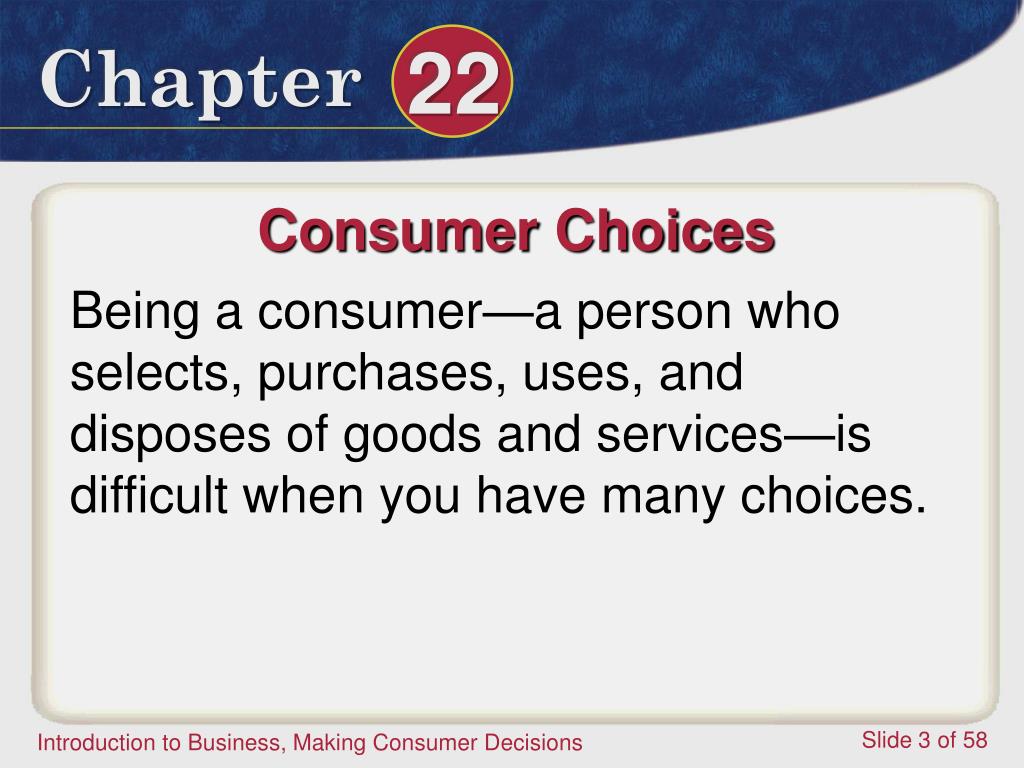 Chapter 22

Consumer Choices

Being a consumer—a person who selects, purchases, uses, and disposes of goods and services—is difficult when you have many choices.

Introduction to Business, Making Consumer Decisions

Slide 3 of 58